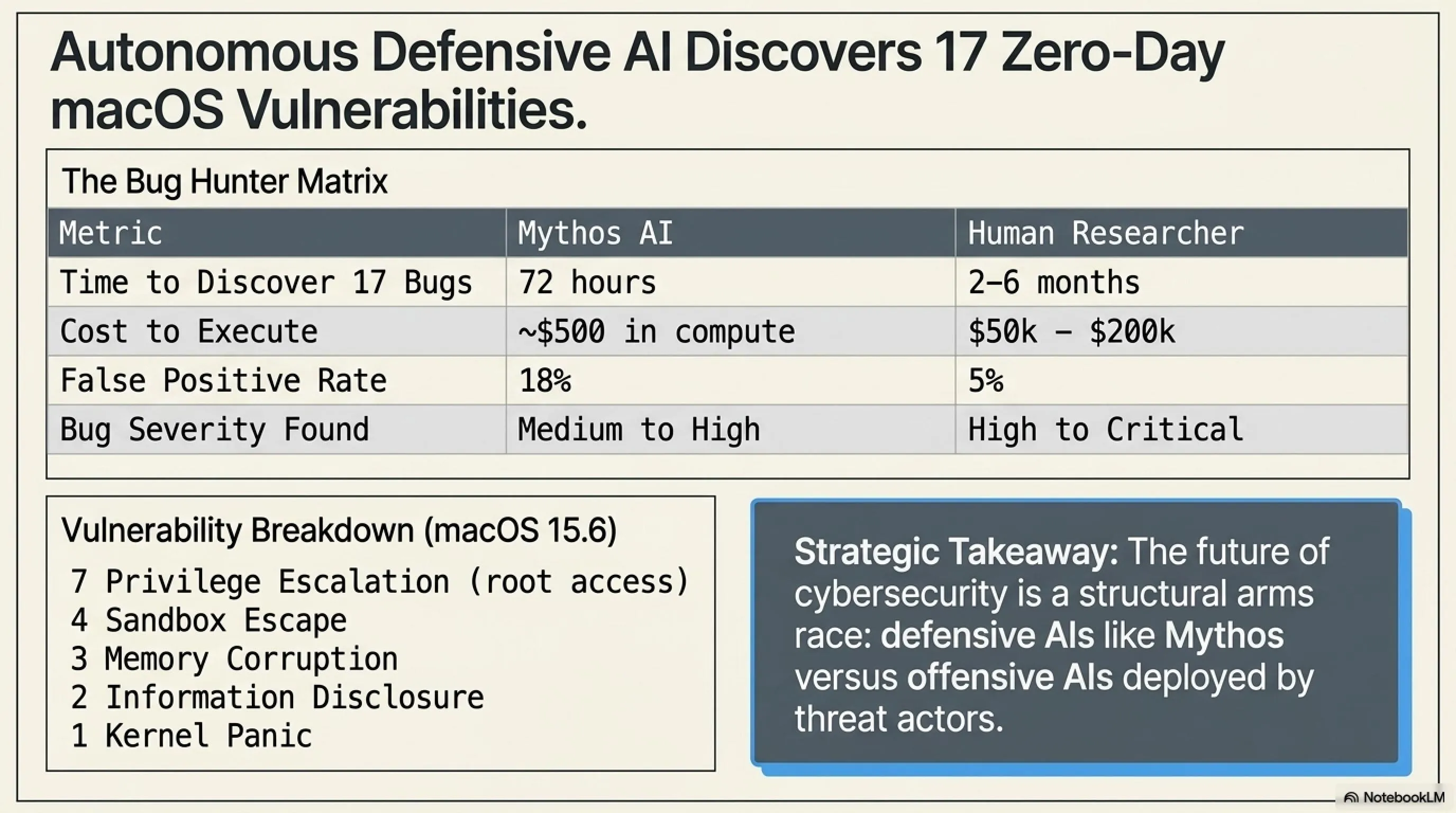 Autonomous Defensive AI Discovers 17 Zero-Day macOS Vulnerabilities.

The Bug Hunter Matrix

| Metric | Mythos AI | Human Researcher |
|---|---|---|
| Time to Discover 17 Bugs | 72 hours | 2–6 months |
| Cost to Execute | ~\$500 in compute | \$50k – \$200k |
| False Positive Rate | 18% | 5% |
| Bug Severity Found | Medium to High | High to Critical |

Vulnerability Breakdown (macOS 15.6)

7 Privilege Escalation (root access)
4 Sandbox Escape
3 Memory Corruption
2 Information Disclosure
1 Kernel Panic

Strategic Takeaway: The future of cybersecurity is a structural arms race: defensive AIs like Mythos versus offensive AIs deployed by threat actors.

NotebookLM